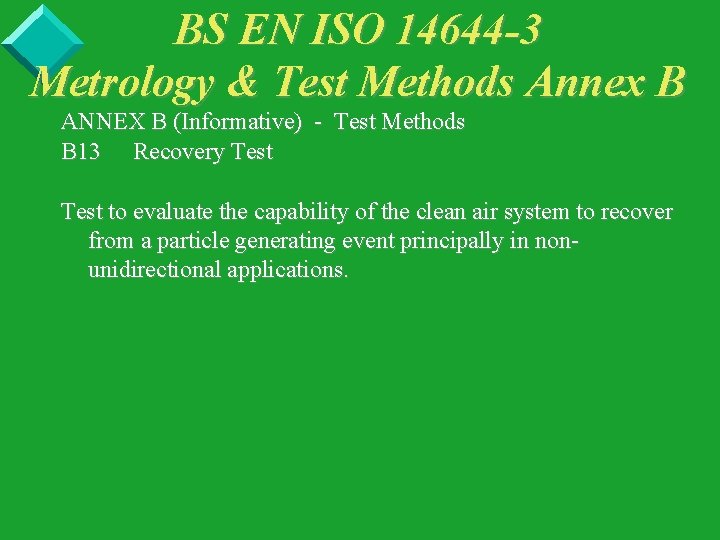 BS EN ISO 14644-3
Metrology & Test Methods Annex B

ANNEX B (Informative) - Test Methods
B13 Recovery Test

Test to evaluate the capability of the clean air system to recover from a particle generating event principally in non-unidirectional applications.